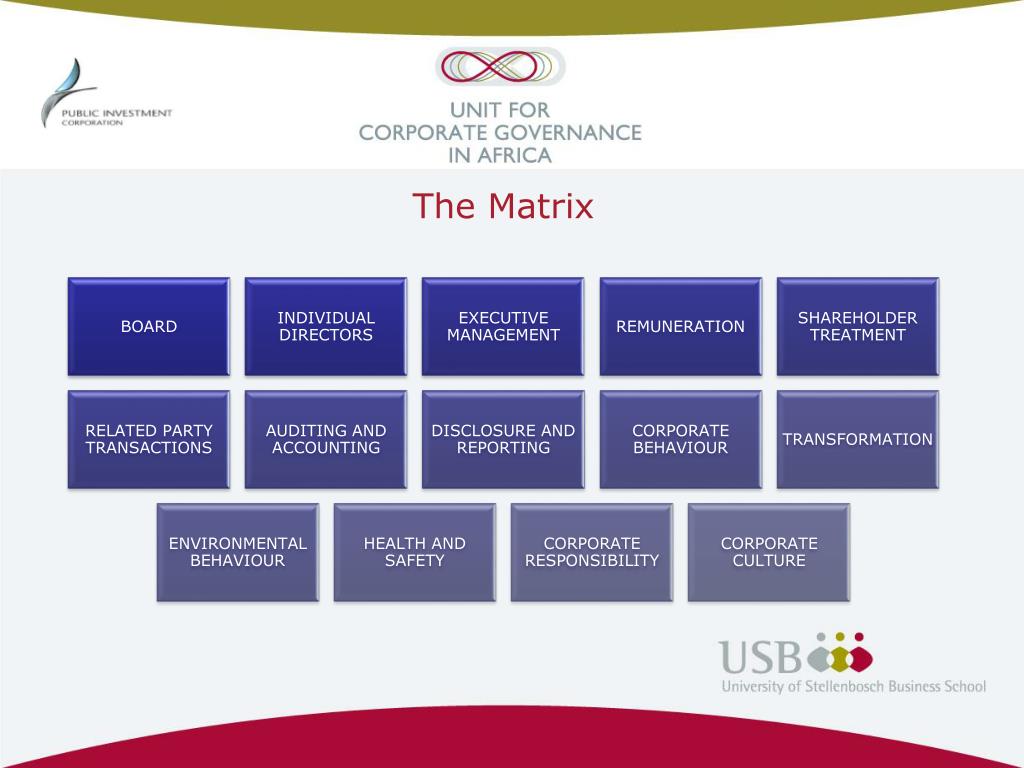 PUBLIC INVESTMENT CORPORATION

UNIT FOR CORPORATE GOVERNANCE IN AFRICA

The Matrix

BOARD

INDIVIDUAL DIRECTORS

EXECUTIVE MANAGEMENT

REMUNERATION

SHAREHOLDER TREATMENT

RELATED PARTY TRANSACTIONS

AUDITING AND ACCOUNTING

DISCLOSURE AND REPORTING

CORPORATE BEHAVIOUR

TRANSFORMATION

ENVIRONMENTAL BEHAVIOUR

HEALTH AND SAFETY

CORPORATE RESPONSIBILITY

CORPORATE CULTURE

USB
University of Stellenbosch Business School